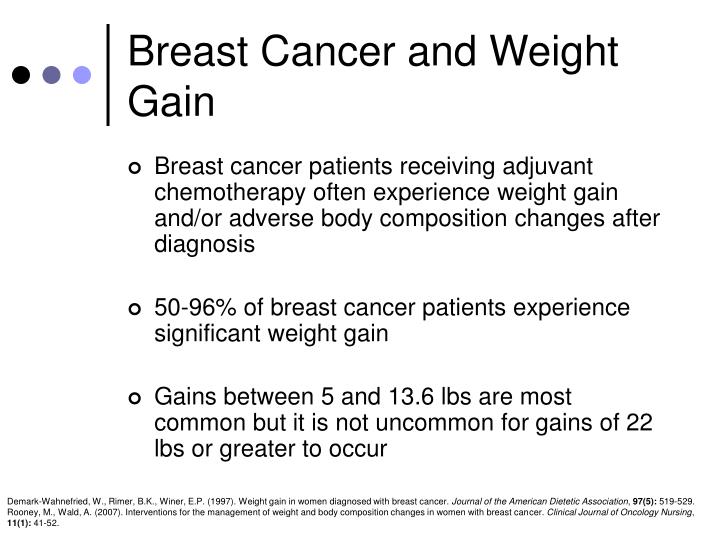 Breast Cancer and Weight Gain

Breast cancer patients receiving adjuvant chemotherapy often experience weight gain and/or adverse body composition changes after diagnosis

50-96% of breast cancer patients experience significant weight gain

Gains between 5 and 13.6 lbs are most common but it is not uncommon for gains of 22 lbs or greater to occur

Demark-Wahnefried, W., Rimer, B.K., Winer, E.P. (1997). Weight gain in women diagnosed with breast cancer. Journal of the American Dietetic Association, 97(5): 519-529.
Rooney, M., Wald, A. (2007). Interventions for the management of weight and body composition changes in women with breast cancer. Clinical Journal of Oncology Nursing, 11(1): 41-52.